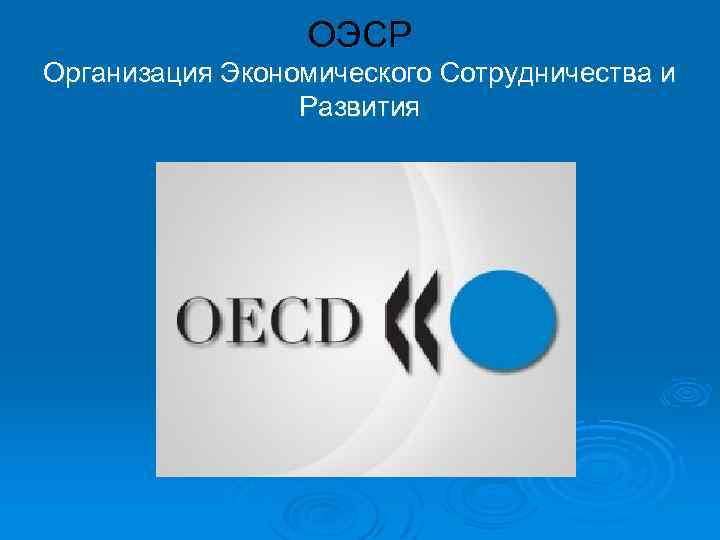 ОЭСР
Организация Экономического Сотрудничества и Развития

OECD